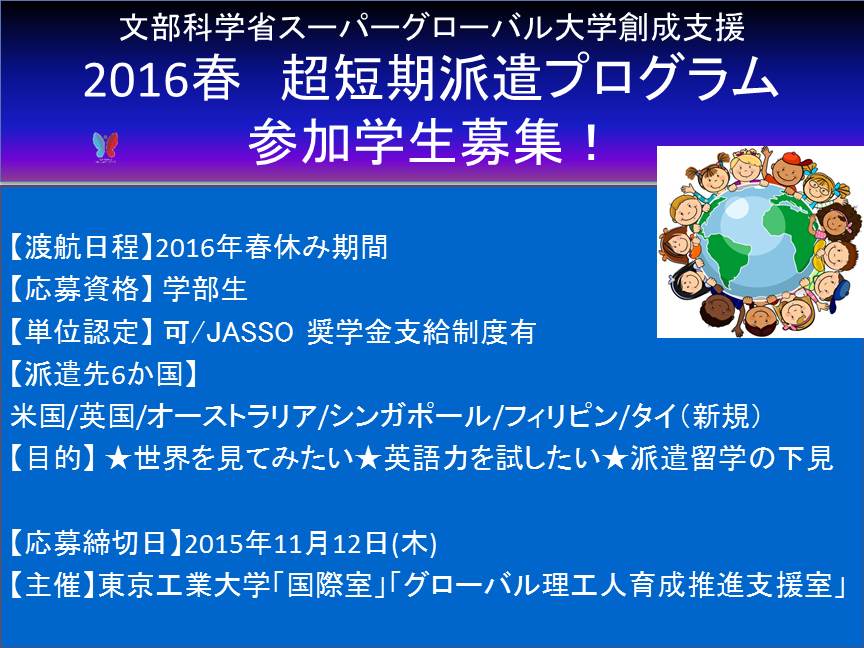 文部科学省スーパーグローバル大学創成支援
2016春　超短期派遣プログラム
参加学生募集！

【渡航日程】2016年春休み期間
【応募資格】学部生
【単位認定】可／JASSO 奨学金支給制度有
【派遣先6か国】
米国/英国/オーストラリア/シンガポール/フィリピン/タイ（新規）
【目的】★世界を見てみたい★英語力を試したい★派遣留学の下見

【応募締切日】2015年11月12日(木)
【主催】東京工業大学「国際室」「グローバル理工人育成推進支援室」